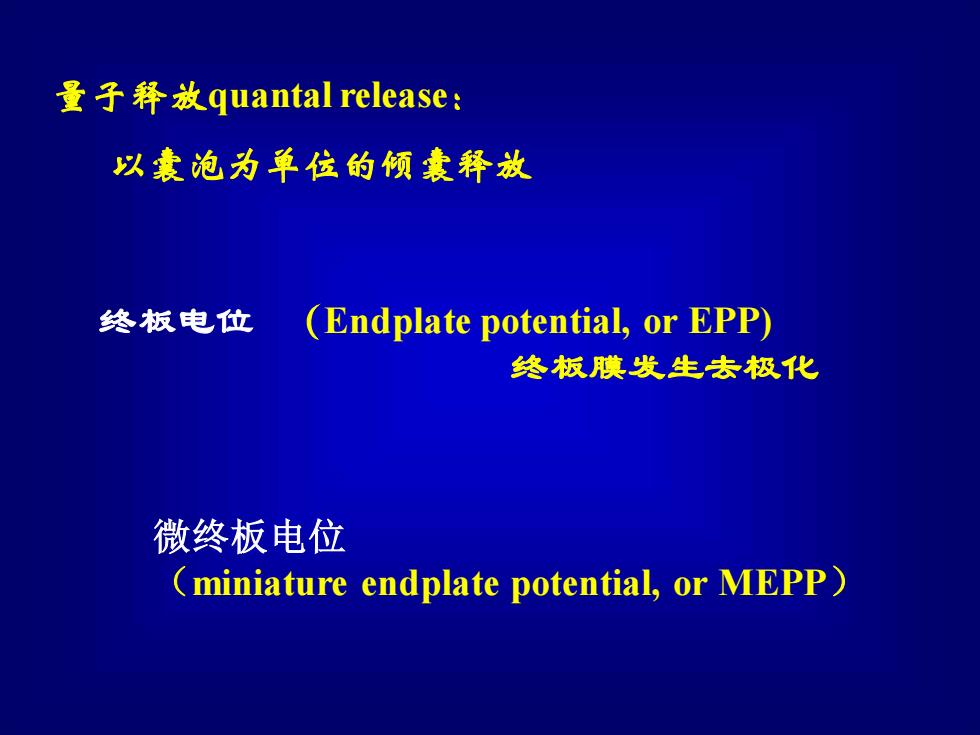 量子释放quantal release：

以囊泡为单位的倾囊释放

终板电位 （Endplate potential, or EPP)

终板膜发生去极化

微终板电位

（miniature endplate potential, or MEPP）